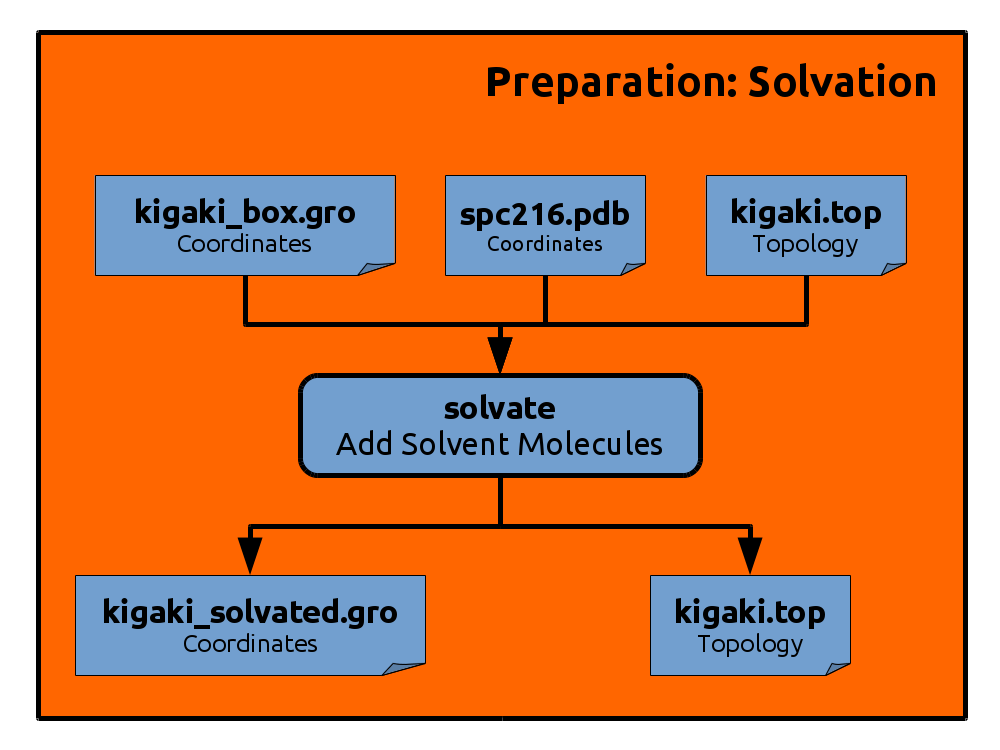 Preparation: Solvation

kigaki_box.gro
Coordinates

spc216.pdb
Coordinates

kigaki.top
Topology

solvate
Add Solvent Molecules

kigaki_solvated.gro
Coordinates

kigaki.top
Topology